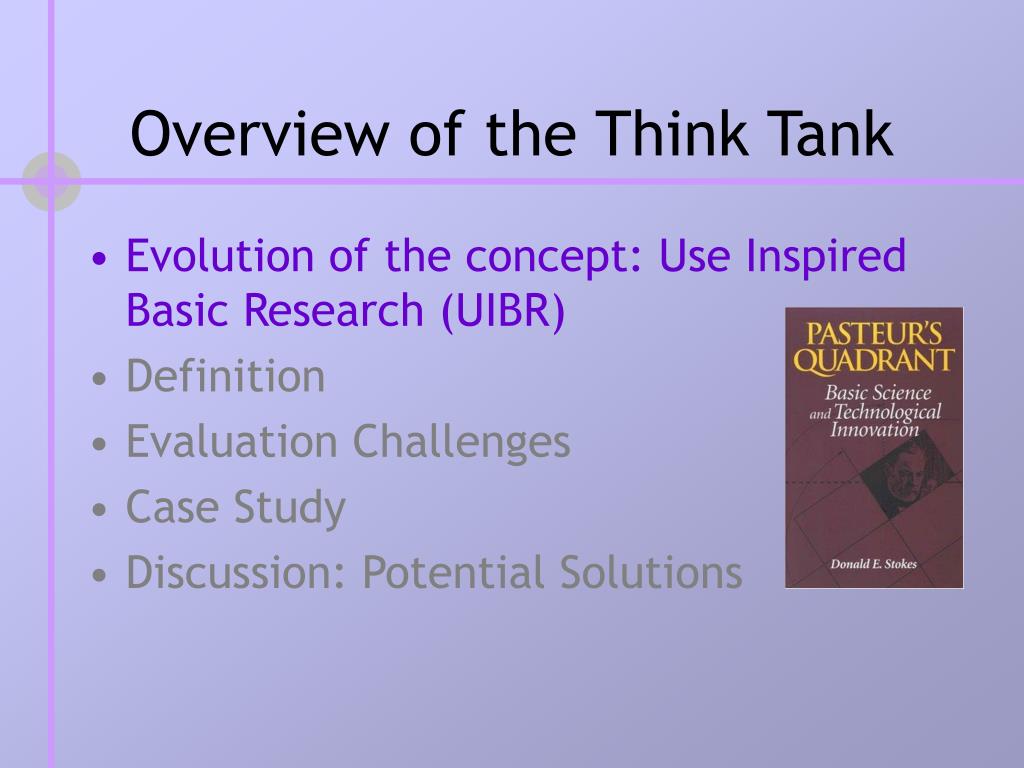 Overview of the Think Tank

• Evolution of the concept: Use Inspired Basic Research (UIBR)
• Definition
• Evaluation Challenges
• Case Study
• Discussion: Potential Solutions

PASTEUR'S QUADRANT
Basic Science and Technological Innovation
Donald E. Stokes